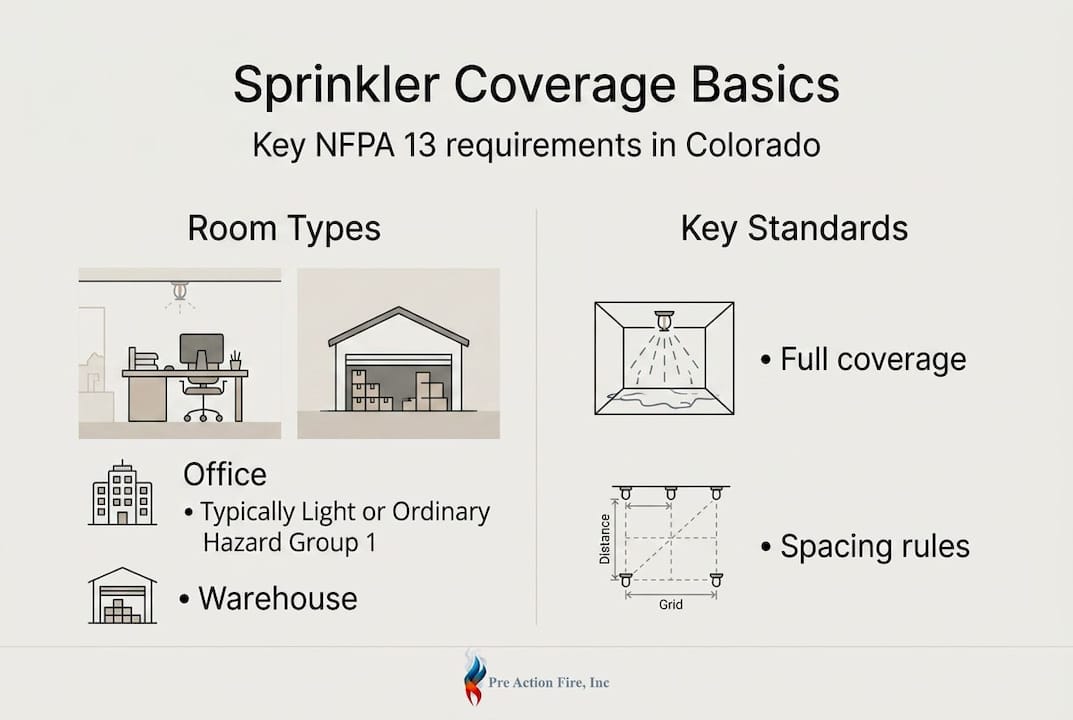 Sprinkler Coverage Basics

Key NFPA 13 requirements in Colorado

Room Types

Office

• Typically Light or Ordinary Hazard Group 1

• Warehouse

Key Standards

• Full coverage

Distance

Grid

• Spacing rules

Pre Action Fire, Inc